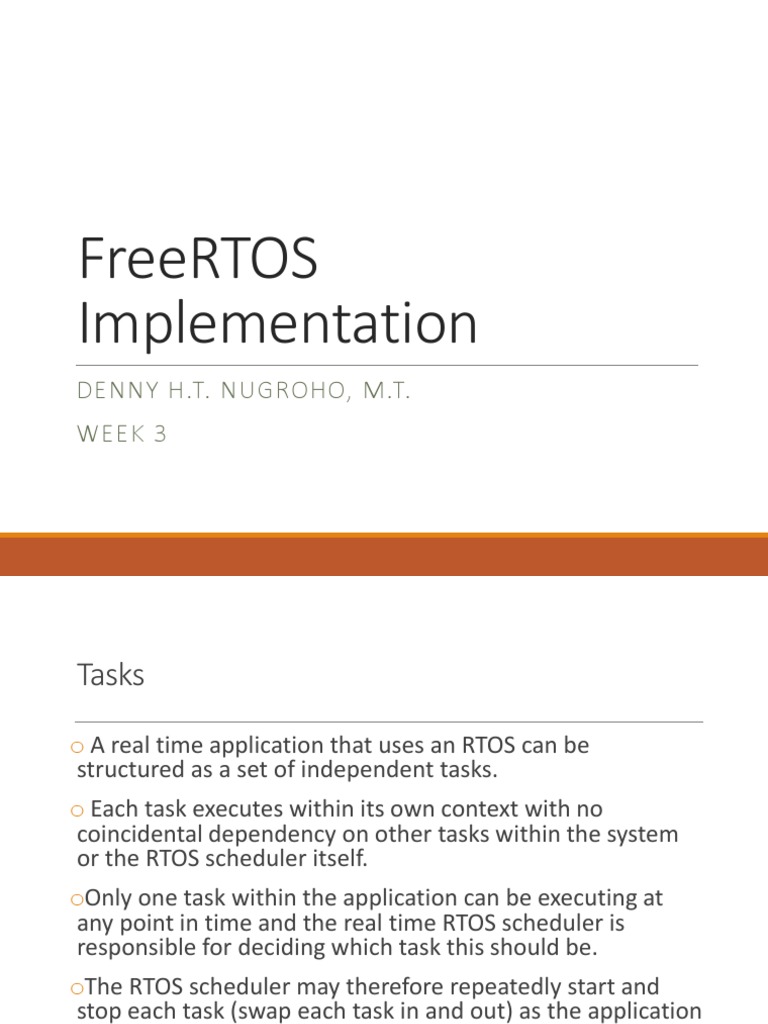 FreeRTOS Implementation

DENNY H.T. NUGROHO, M.T.

WEEK 3

Tasks

o A real time application that uses an RTOS can be structured as a set of independent tasks.

o Each task executes within its own context with no coincidental dependency on other tasks within the system or the RTOS scheduler itself.

oOnly one task within the application can be executing at any point in time and the real time RTOS scheduler is responsible for deciding which task this should be.

oThe RTOS scheduler may therefore repeatedly start and stop each task (swap each task in and out) as the application